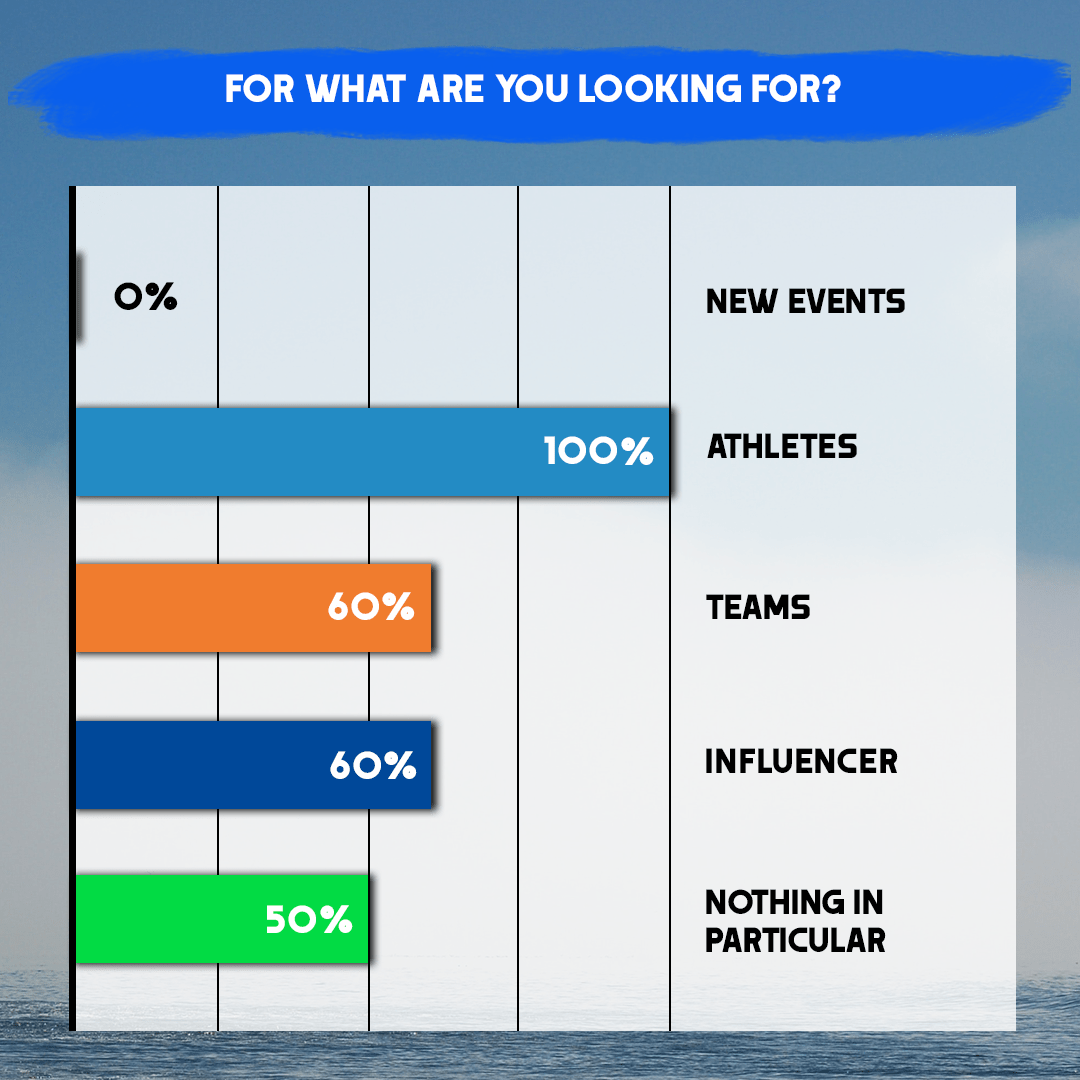 FOR WHAT ARE YOU LOOKING FOR?

0% NEW EVENTS

100% ATHLETES

60% TEAMS

60% INFLUENCER

50% NOTHING IN PARTICULAR